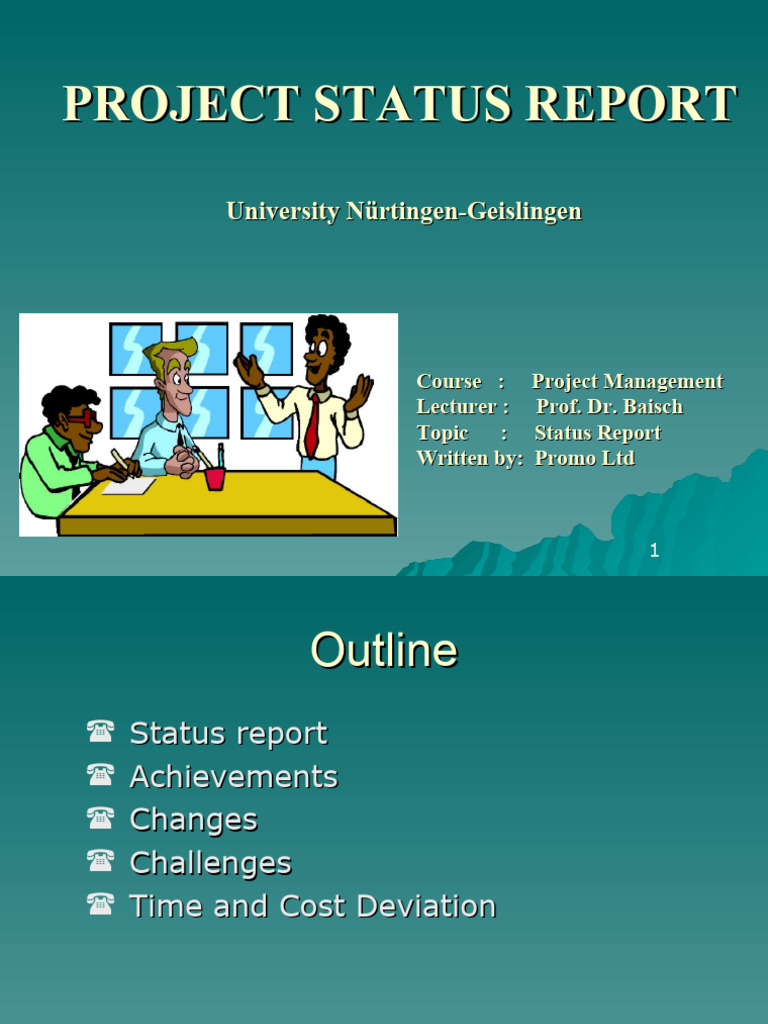 PROJECT STATUS REPORT

University Nürtingen-Geislingen

Course : Project Management
Lecturer : Prof. Dr. Baisch
Topic : Status Report
Written by: Promo Ltd

1

Outline

☎ Status report
☎ Achievements
☎ Changes
☎ Challenges
☎ Time and Cost Deviation